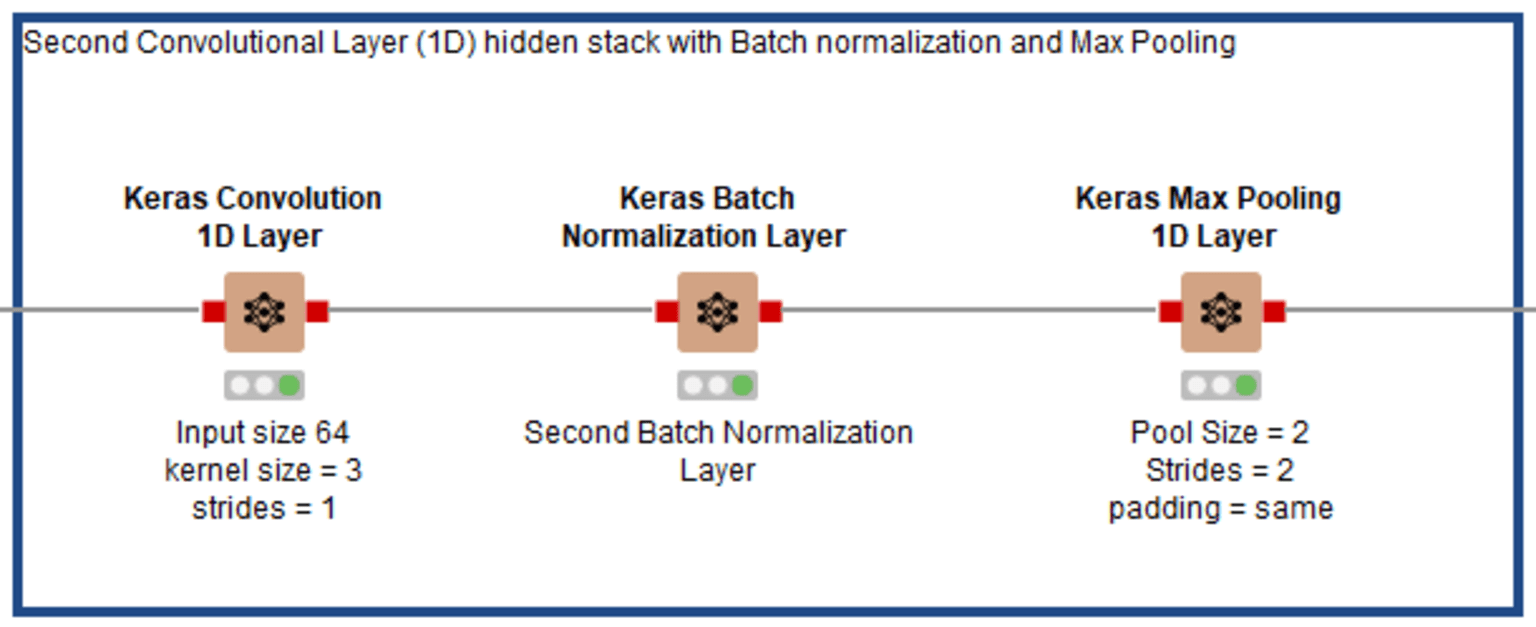 Second Convolutional Layer (1D) hidden stack with Batch normalization and Max Pooling

Keras Convolution 1D Layer

Input size 64
kernel size = 3
strides = 1

Keras Batch Normalization Layer

Second Batch Normalization Layer

Keras Max Pooling 1D Layer

Pool Size = 2
Strides = 2
padding = same